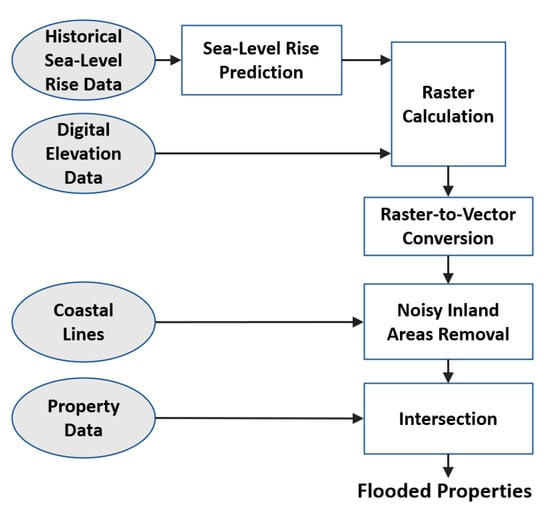 Historical Sea-Level Rise Data

Sea-Level Rise Prediction

Raster Calculation

Digital Elevation Data

Raster-to-Vector Conversion

Coastal Lines

Noisy Inland Areas Removal

Property Data

Intersection

Flooded Properties